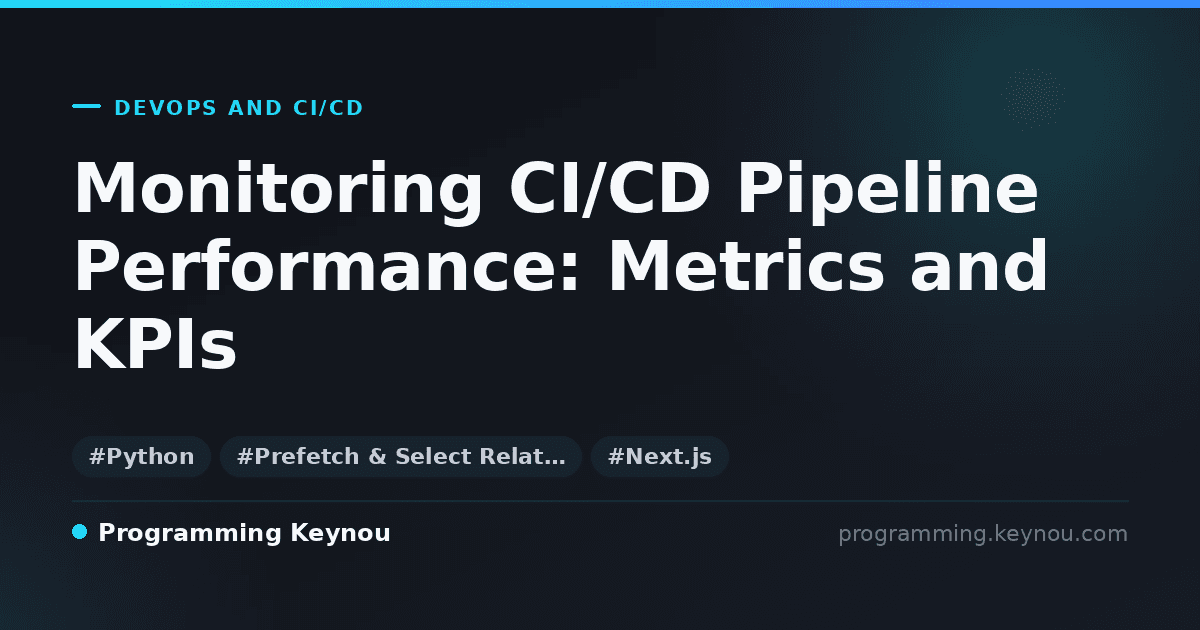 DEVOPS AND CI/CD

Monitoring CI/CD Pipeline Performance: Metrics and KPIs

#Python #Prefetch & Select Relat… #Next.js

Programming Keynou

programming.keynou.com